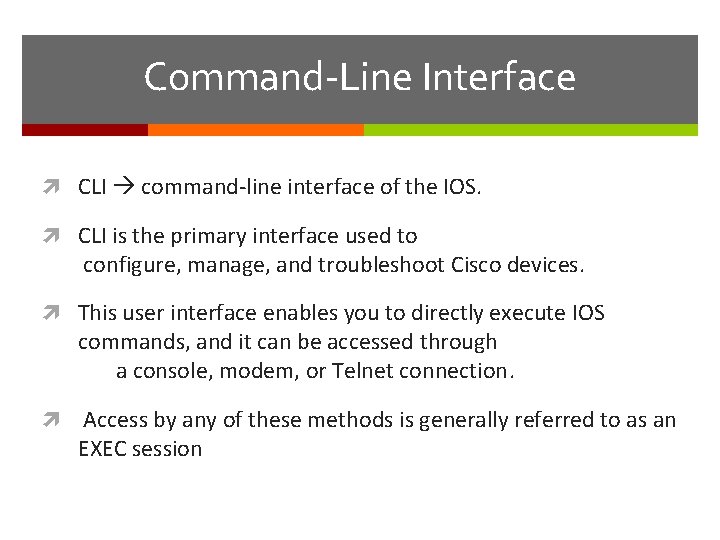 Command-Line Interface

CLI → command-line interface of the IOS.

CLI is the primary interface used to configure, manage, and troubleshoot Cisco devices.

This user interface enables you to directly execute IOS commands, and it can be accessed through a console, modem, or Telnet connection.

Access by any of these methods is generally referred to as an EXEC session